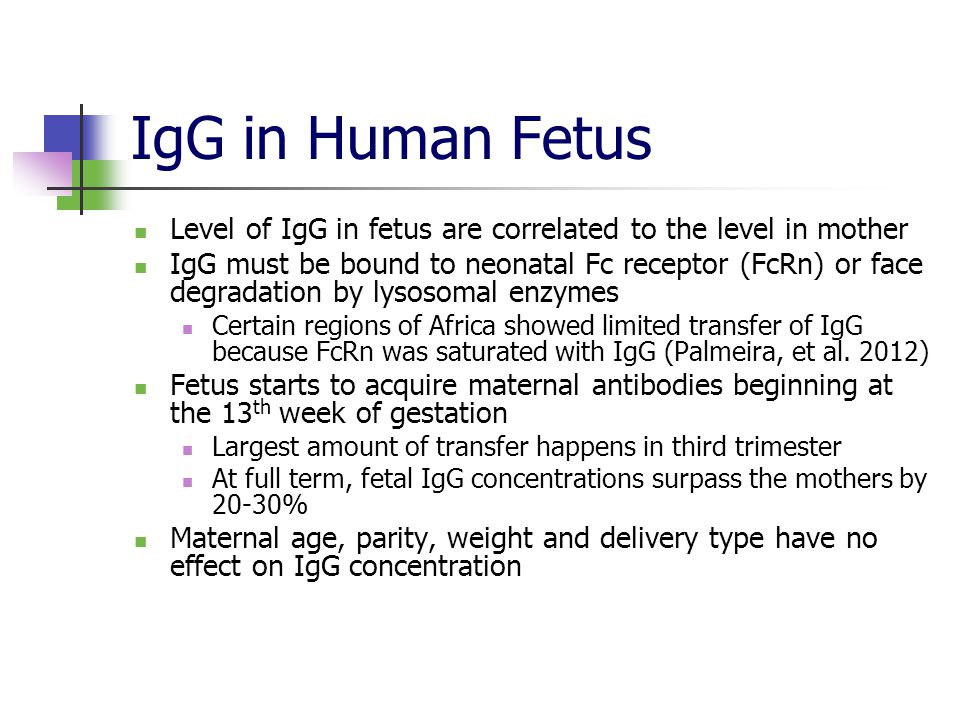 IgG in Human Fetus

- Level of IgG in fetus are correlated to the level in mother
- IgG must be bound to neonatal Fc receptor (FcRn) or face degradation by lysosomal enzymes
  - Certain regions of Africa showed limited transfer of IgG because FcRn was saturated with IgG (Palmeira, et al. 2012)
- Fetus starts to acquire maternal antibodies beginning at the 13$^{th}$ week of gestation
  - Largest amount of transfer happens in third trimester
  - At full term, fetal IgG concentrations surpass the mothers by 20-30%
- Maternal age, parity, weight and delivery type have no effect on IgG concentration